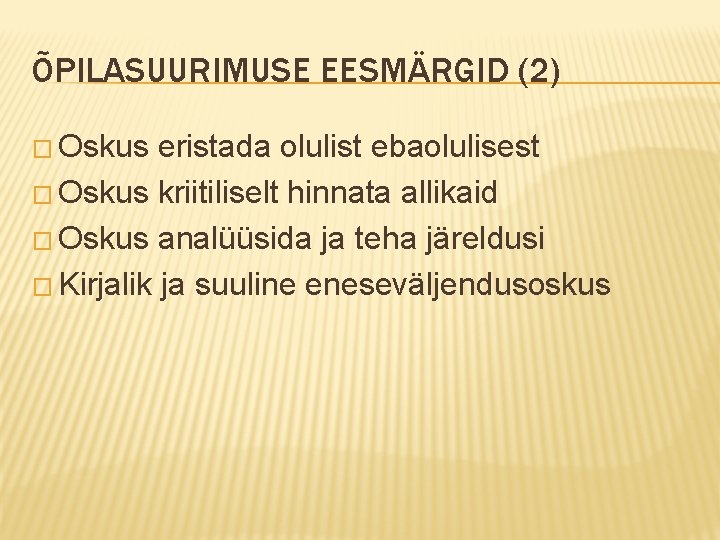 ÕPILASUURIMUSE EESMÄRGID (2)

□ Oskus eristada olulist ebaolulisest
□ Oskus kriitiliselt hinnata allikaid
□ Oskus analüüsida ja teha järeldusi
□ Kirjalik ja suuline eneseväljendusoskus